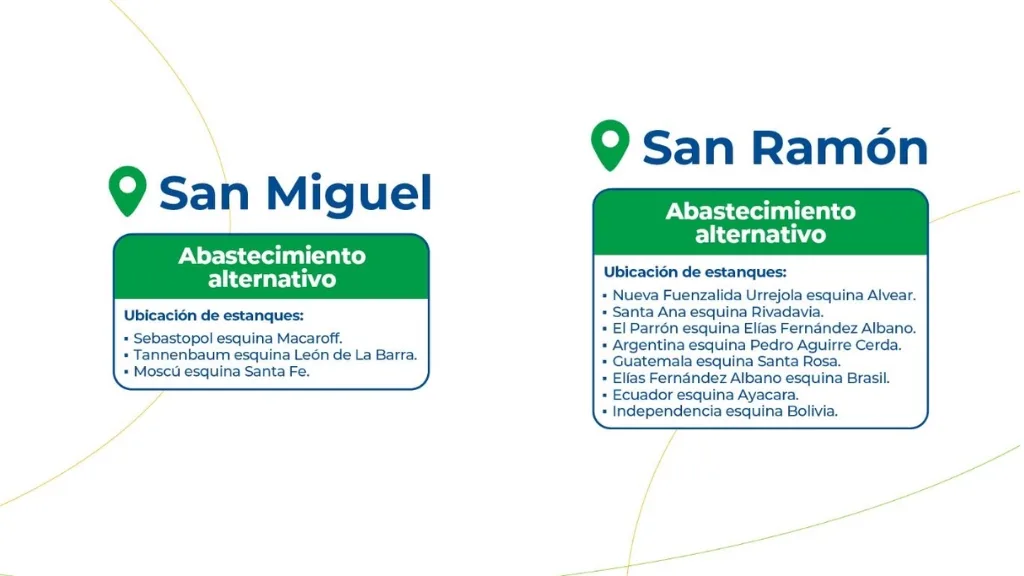 San Miguel

Abastecimiento alternativo

Ubicación de estanques:
▪ Sebastopol esquina Macaroff.
▪ Tannenbaum esquina León de La Barra.
▪ Moscú esquina Santa Fe.

San Ramón

Abastecimiento alternativo

Ubicación de estanques:
▪ Nueva Fuenzalida Urrejola esquina Alvear.
▪ Santa Ana esquina Rivadavia.
▪ El Parrón esquina Elías Fernández Albano.
▪ Argentina esquina Pedro Aguirre Cerda.
▪ Guatemala esquina Santa Rosa.
▪ Elías Fernández Albano esquina Brasil.
▪ Ecuador esquina Ayacara.
▪ Independencia esquina Bolivia.